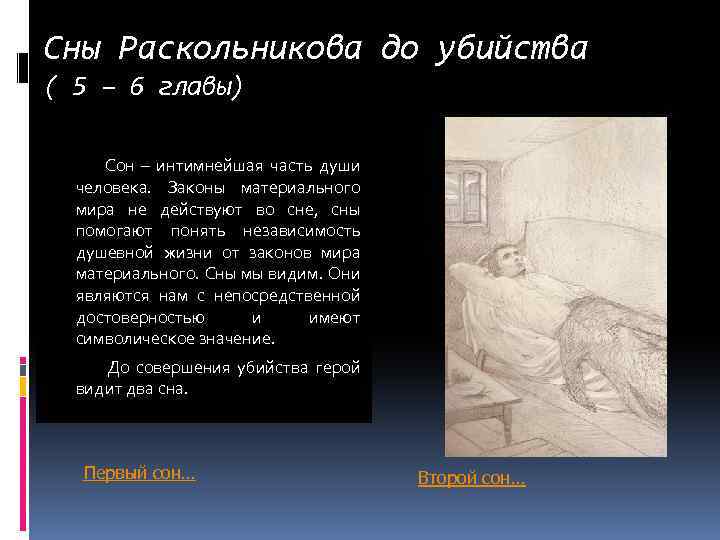 Сны Раскольникова до убийства
( 5 – 6 главы)

Сон – интимнейшая часть души человека. Законы материального мира не действуют во сне, сны помогают понять независимость душевной жизни от законов мира материального. Сны мы видим. Они являются нам с непосредственной достоверностью и имеют символическое значение.

До совершения убийства герой видит два сна.

Первый сон…

Второй сон…